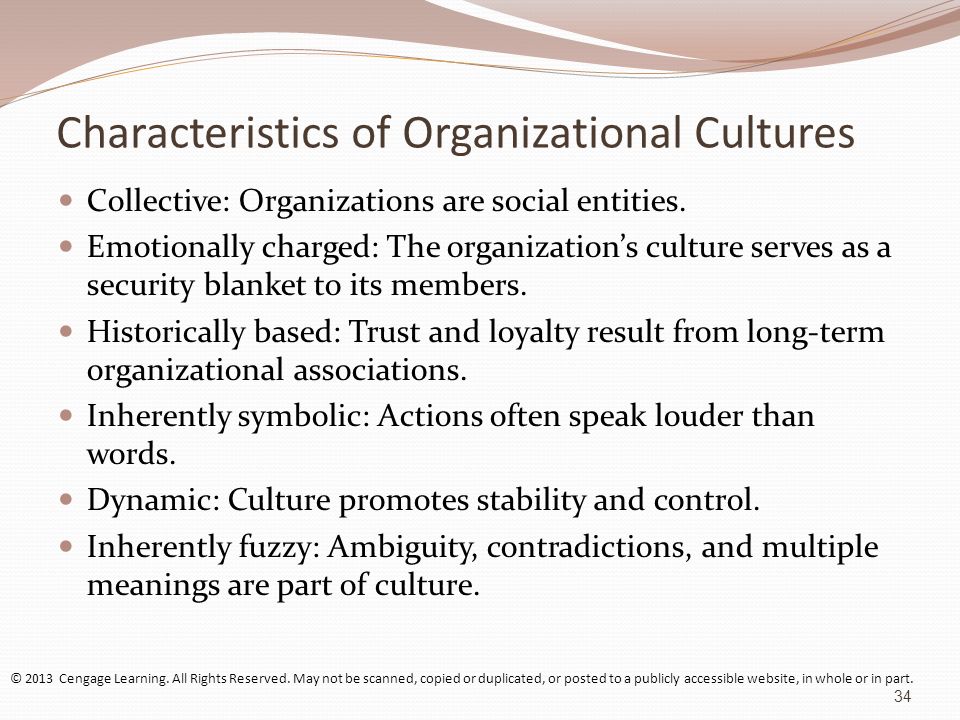 Characteristics of Organizational Cultures

- Collective: Organizations are social entities.
- Emotionally charged: The organization's culture serves as a security blanket to its members.
- Historically based: Trust and loyalty result from long-term organizational associations.
- Inherently symbolic: Actions often speak louder than words.
- Dynamic: Culture promotes stability and control.
- Inherently fuzzy: Ambiguity, contradictions, and multiple meanings are part of culture.

© 2013 Cengage Learning. All Rights Reserved. May not be scanned, copied or duplicated, or posted to a publicly accessible website, in whole or in part.

34